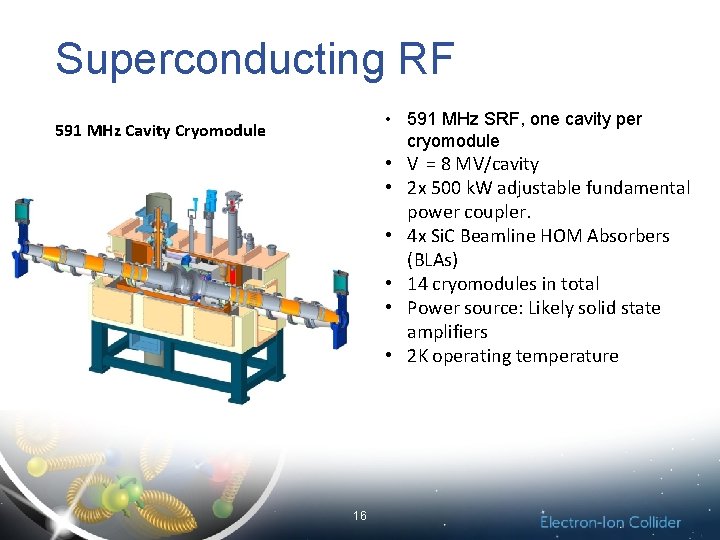 Superconducting RF

591 MHz Cavity Cryomodule

• 591 MHz SRF, one cavity per cryomodule
• V = 8 MV/cavity
• 2x 500 kW adjustable fundamental power coupler.
• 4x SiC Beamline HOM Absorbers (BLAs)
• 14 cryomodules in total
• Power source: Likely solid state amplifiers
• 2K operating temperature

16

Electron-Ion Collider